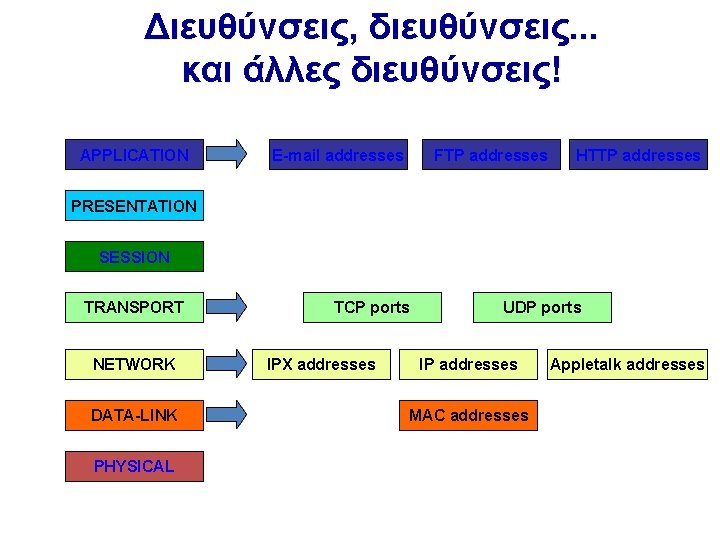 Διευθύνσεις, διευθύνσεις...
και άλλες διευθύνσεις!

APPLICATION

E-mail addresses

FTP addresses

HTTP addresses

PRESENTATION

SESSION

TRANSPORT

TCP ports

UDP ports

NETWORK

IPX addresses

IP addresses

Appletalk addresses

DATA-LINK

MAC addresses

PHYSICAL